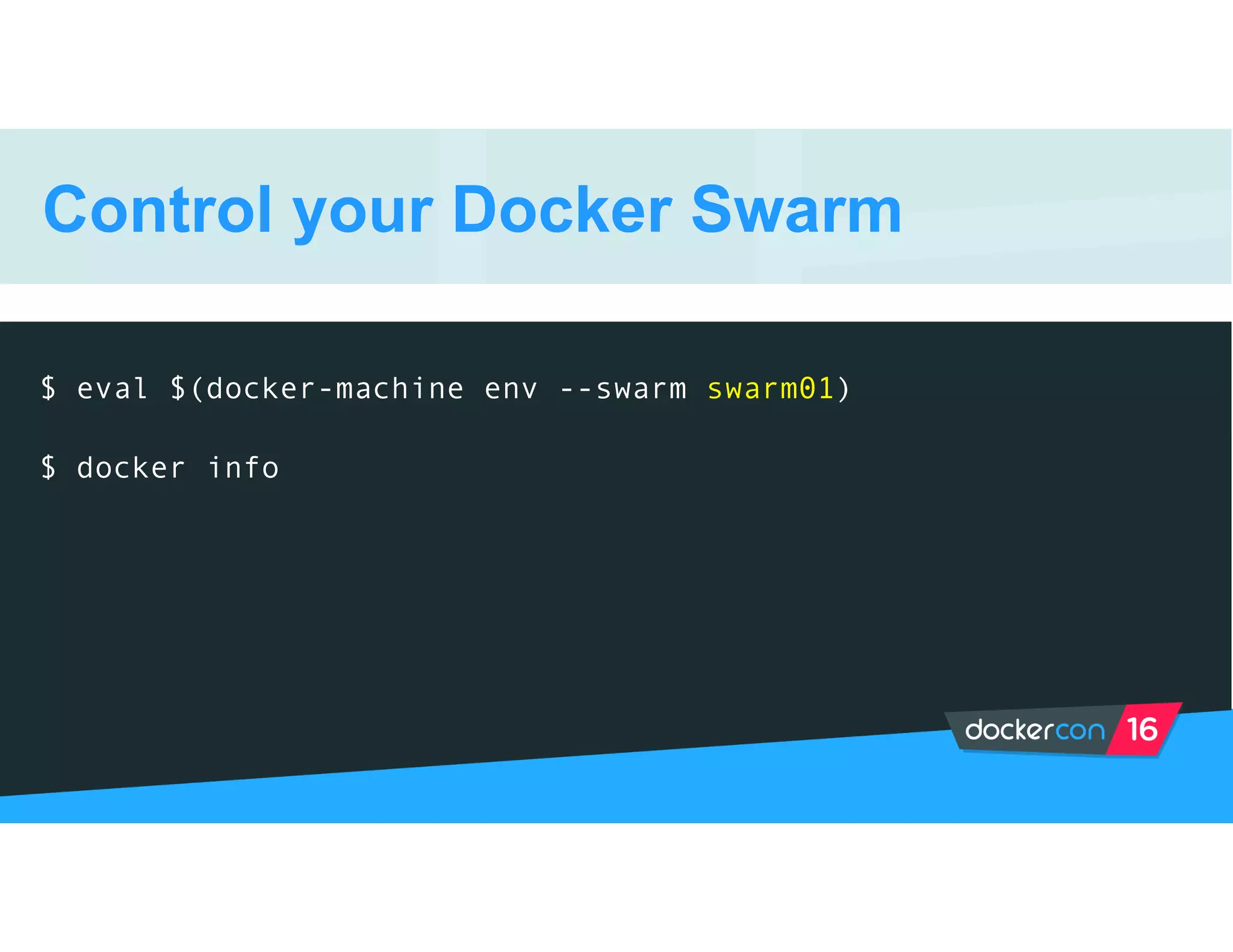 Control your Docker Swarm

$ eval $(docker-machine env --swarm swarm01)

$ docker info

dockercon 16